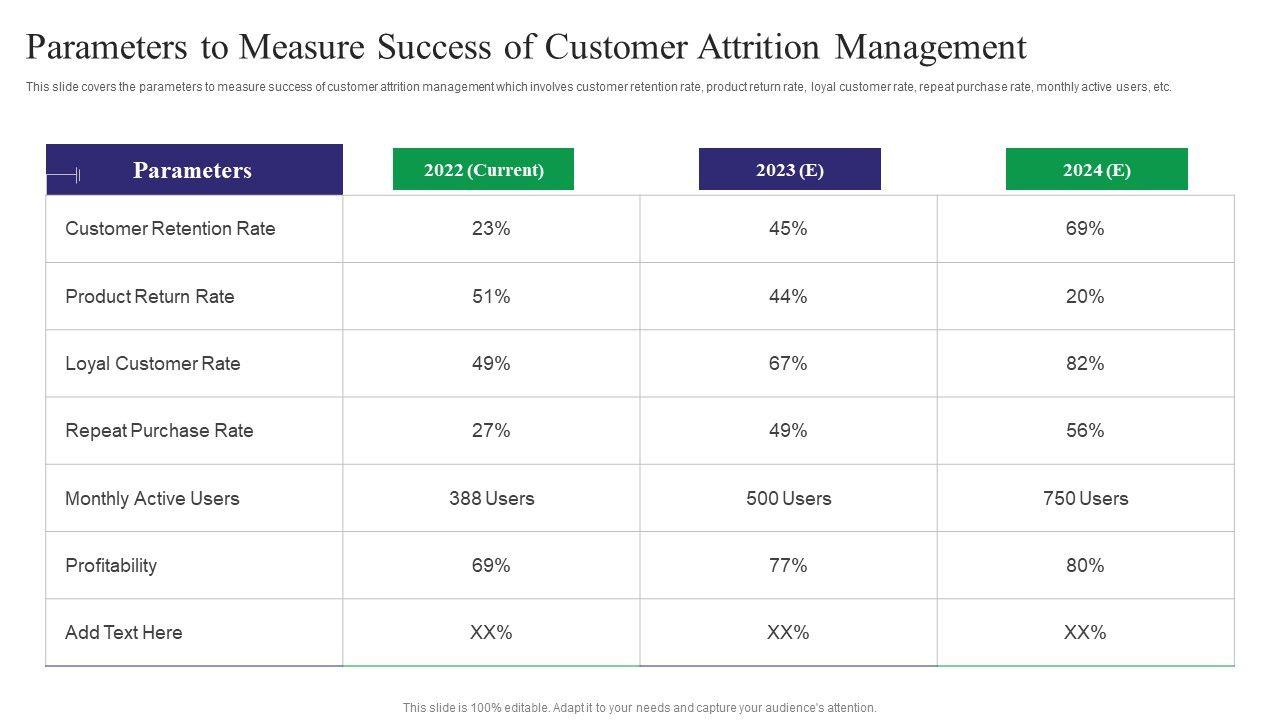 Parameters to Measure Success of Customer Attrition Management

This slide covers the parameters to measure success of customer attrition management which involves customer retention rate, product return rate, loyal customer rate, repeat purchase rate, monthly active users, etc.

| Parameters | 2022 (Current) | 2023 (E) | 2024 (E) |
|---|---|---|---|
| Customer Retention Rate | 23% | 45% | 69% |
| Product Return Rate | 51% | 44% | 20% |
| Loyal Customer Rate | 49% | 67% | 82% |
| Repeat Purchase Rate | 27% | 49% | 56% |
| Monthly Active Users | 388 Users | 500 Users | 750 Users |
| Profitability | 69% | 77% | 80% |
| Add Text Here | XX% | XX% | XX% |

This slide is 100% editable. Adapt it to your needs and capture your audience's attention.